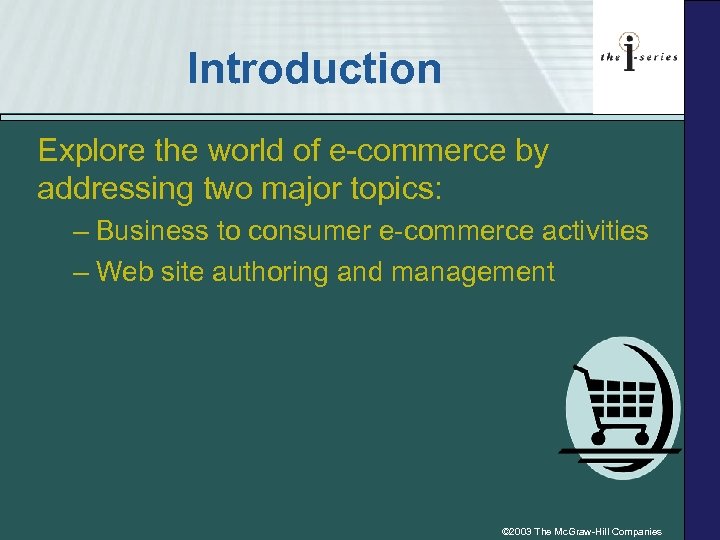 Introduction

the i-series

Explore the world of e-commerce by addressing two major topics:

– Business to consumer e-commerce activities
– Web site authoring and management

©2003 The McGraw-Hill Companies